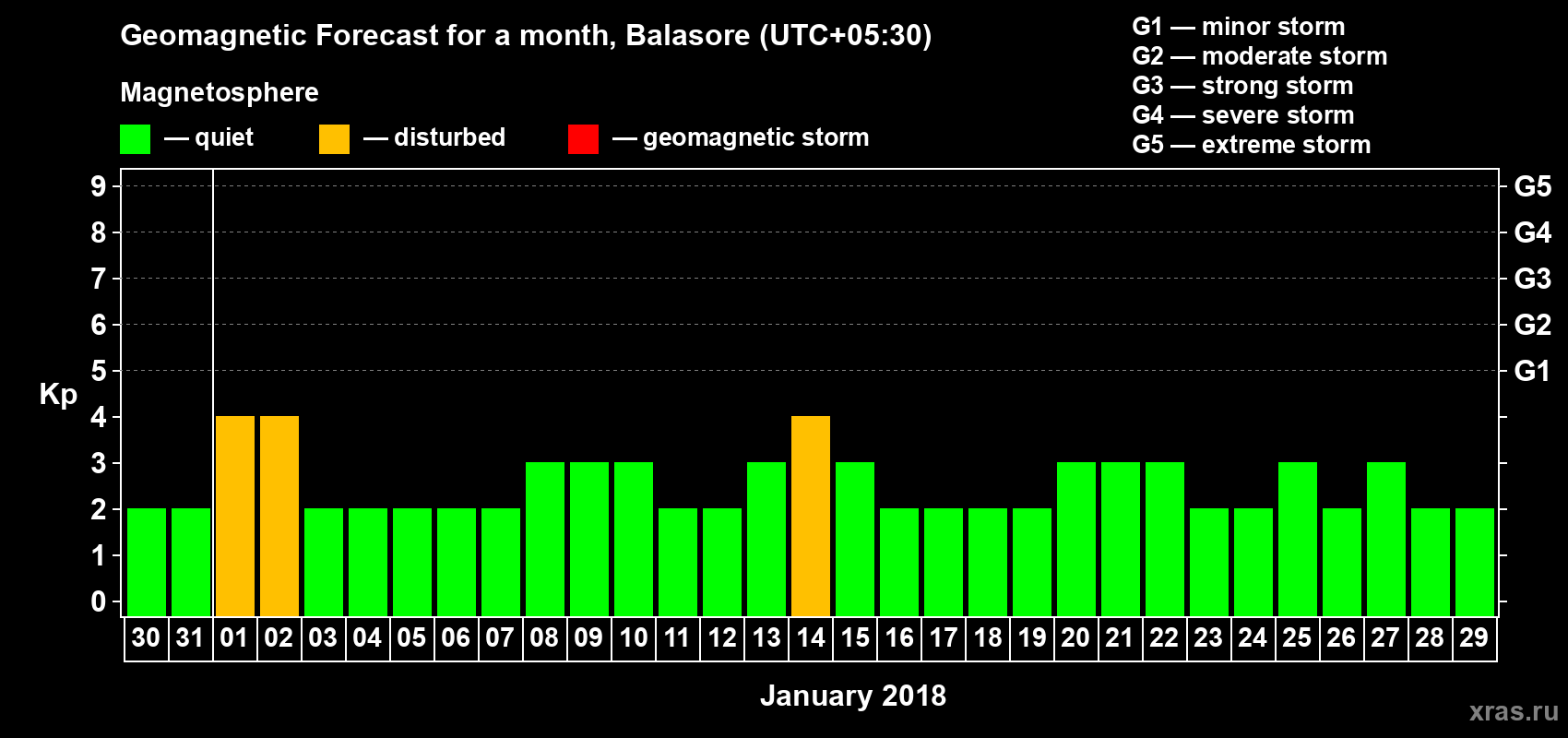 Geomagnetic Forecast for a month, Balasore (UTC+05:30)

Magnetosphere

— quiet — disturbed — geomagnetic storm

G1 — minor storm
G2 — moderate storm
G3 — strong storm
G4 — severe storm
G5 — extreme storm

Kp

9
8
7
6
5
4
3
2
1
0

G5
G4
G3
G2
G1

30 31 01 02 03 04 05 06 07 08 09 10 11 12 13 14 15 16 17 18 19 20 21 22 23 24 25 26 27 28 29

January 2018

xras.ru